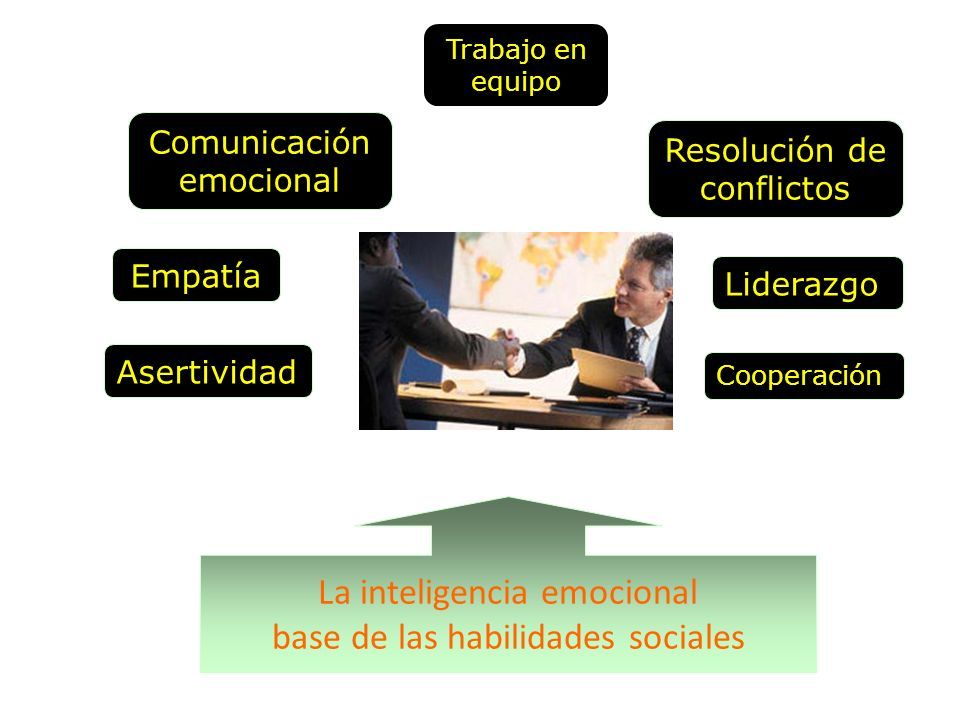 Trabajo en equipo

Comunicación emocional

Resolución de conflictos

Empatía

Liderazgo

Asertividad

Cooperación

La inteligencia emocional base de las habilidades sociales